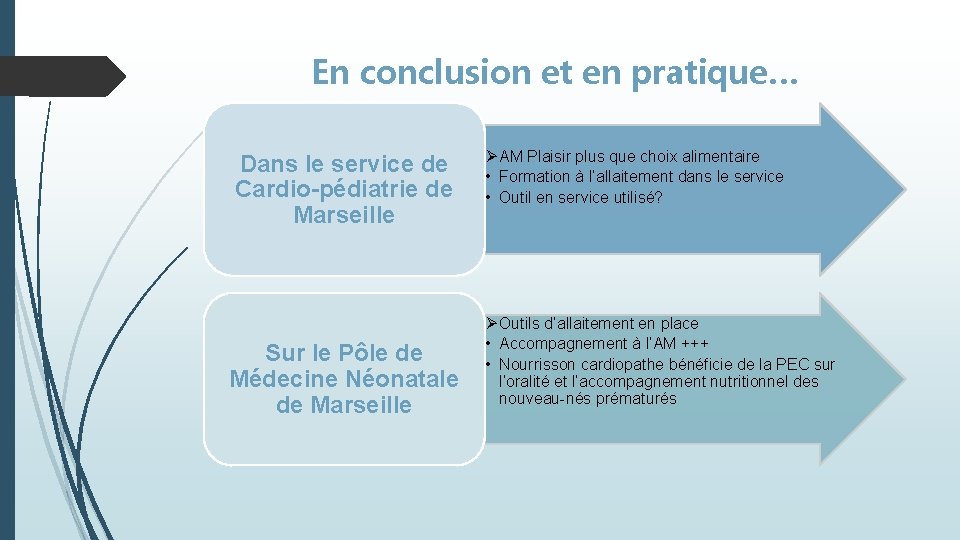 En conclusion et en pratique…

Dans le service de Cardio-pédiatrie de Marseille

➢AM Plaisir plus que choix alimentaire
• Formation à l'allaitement dans le service
• Outil en service utilisé?

Sur le Pôle de Médecine Néonatale de Marseille

➢Outils d'allaitement en place
• Accompagnement à l'AM +++
• Nourrisson cardiopathe bénéficie de la PEC sur l'oralité et l'accompagnement nutritionnel des nouveau-nés prématurés